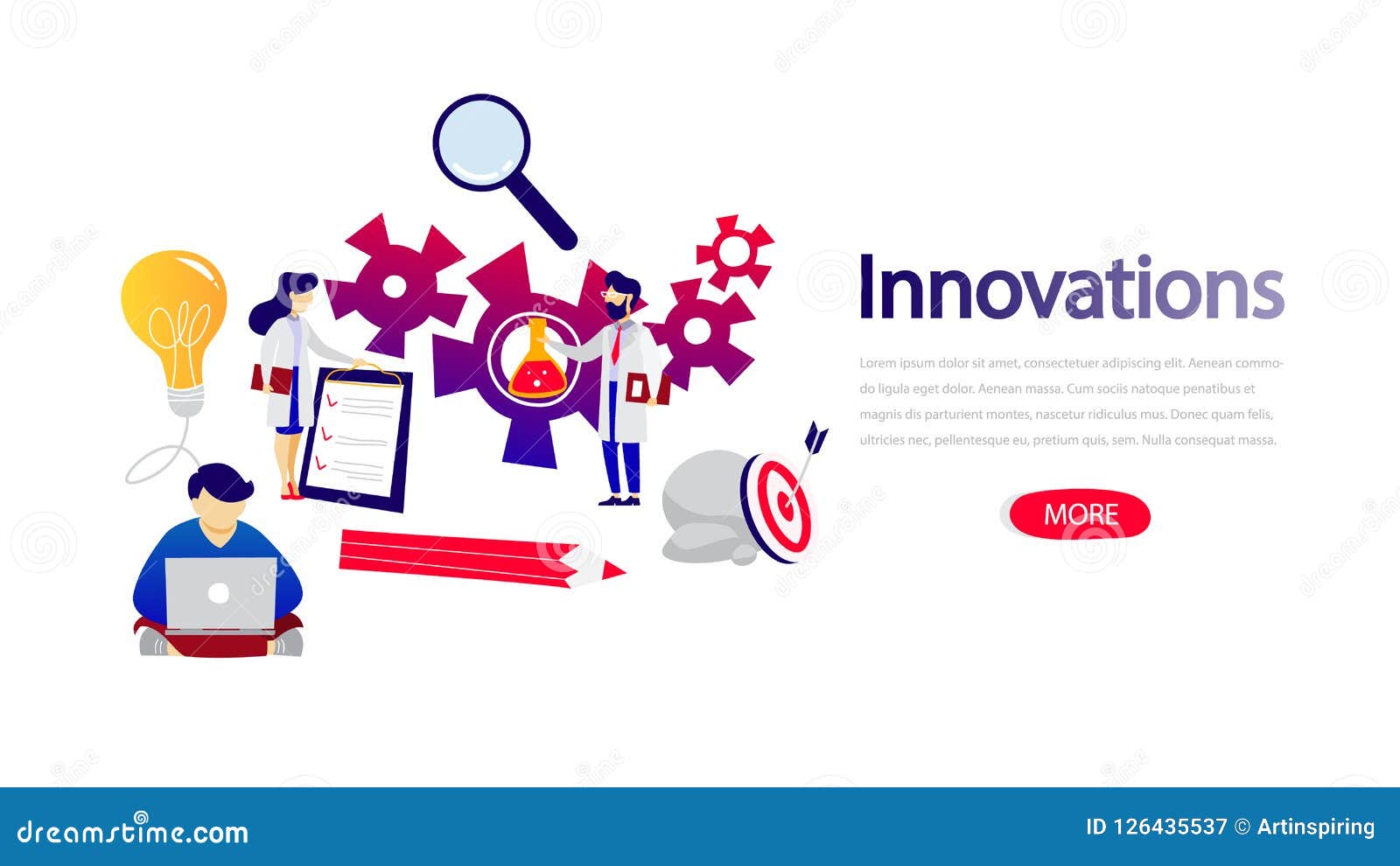 Innovations

Lorem ipsum dolor sit amet, consectetuer adipiscing elit. Aenean commodo ligula eget dolor. Aenean massa. Cum sociis natoque penatibus et magnis dis parturient montes, nascetur ridiculus mus. Donec quam felis, ultricies nec, pellentesque eu, pretium quis, sem. Nulla consequat massa.

MORE

dreamstime.com

ID 126435537 © Artinspiring